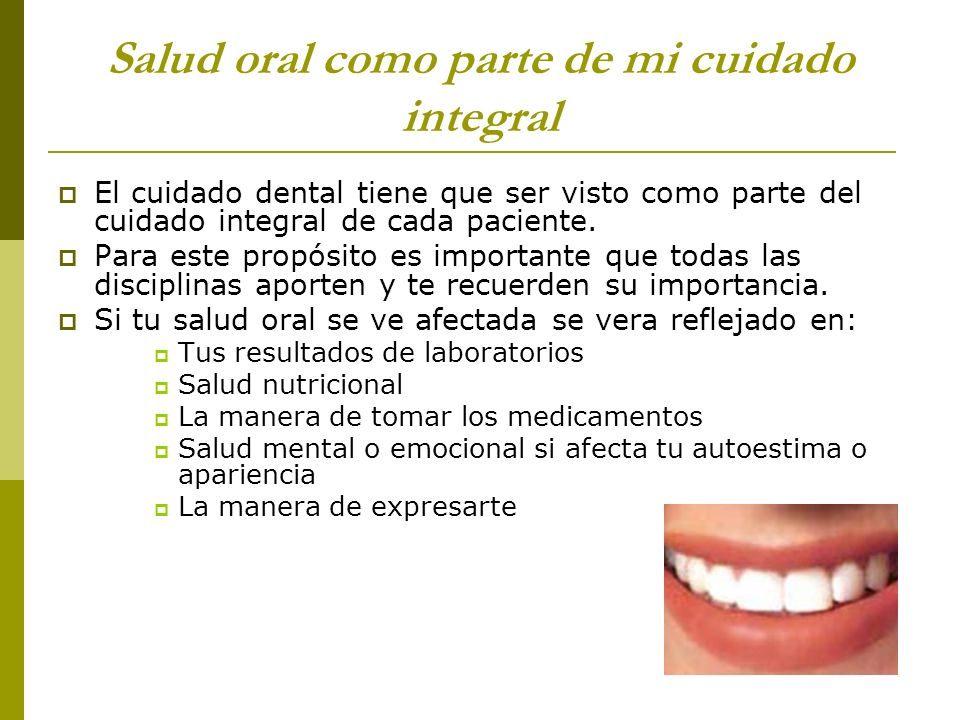 Salud oral como parte de mi cuidado integral

El cuidado dental tiene que ser visto como parte del cuidado integral de cada paciente.

Para este propósito es importante que todas las disciplinas aporten y te recuerden su importancia.

Si tu salud oral se ve afectada se vera reflejado en:

Tus resultados de laboratorios

Salud nutricional

La manera de tomar los medicamentos

Salud mental o emocional si afecta tu autoestima o apariencia

La manera de expresarte